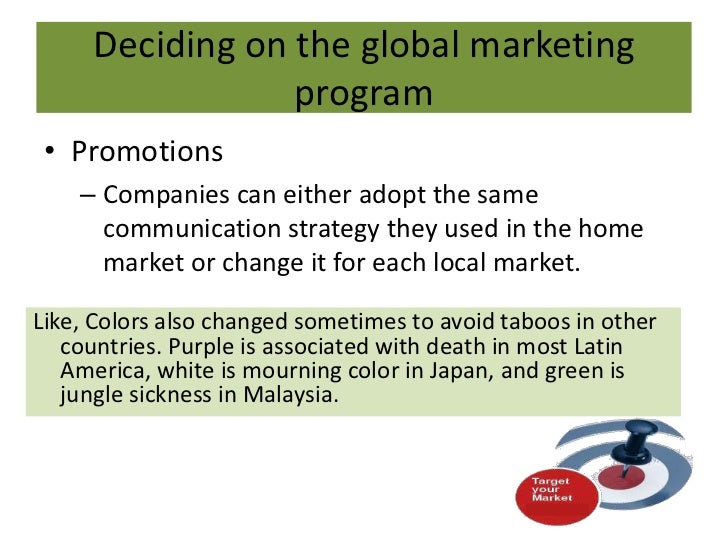 Deciding on the global marketing program

• Promotions

– Companies can either adopt the same communication strategy they used in the home market or change it for each local market.

Like, Colors also changed sometimes to avoid taboos in other countries. Purple is associated with death in most Latin America, white is mourning color in Japan, and green is jungle sickness in Malaysia.

Target your Market